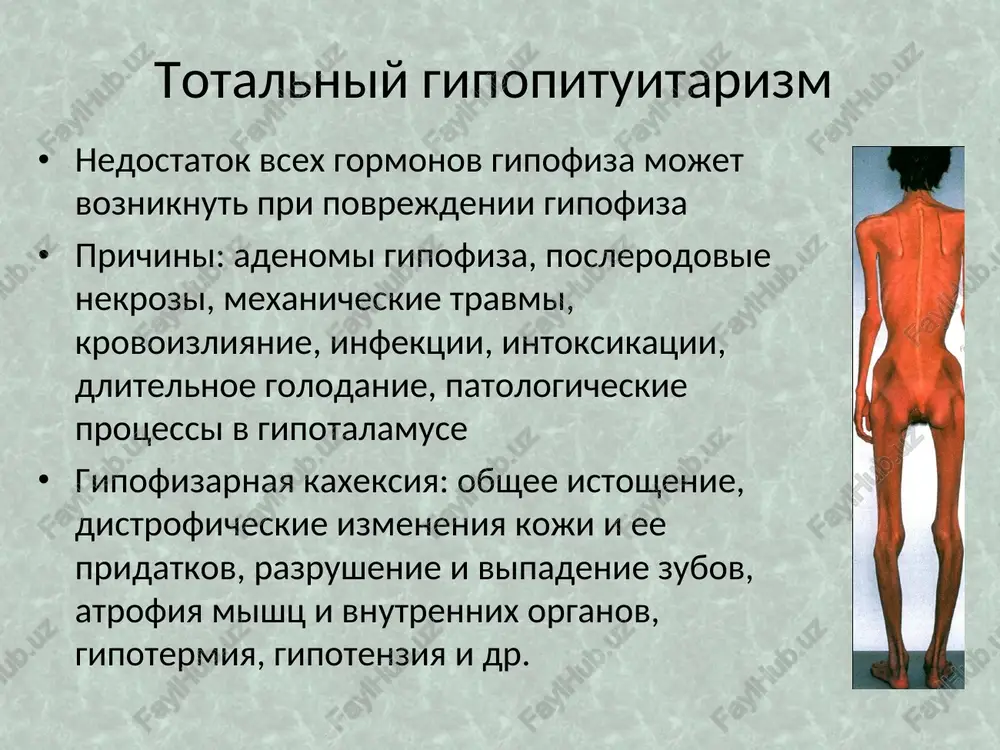 Тотальный гипопитуитаризм

• Недостаток всех гормонов гипофиза может возникнуть при повреждении гипофиза

• Причины: аденомы гипофиза, послеродовые некрозы, механические травмы, кровоизлияние, инфекции, интоксикации, длительное голодание, патологические процессы в гипоталамусе

• Гипофизарная кахексия: общее истощение, дистрофические изменения кожи и ее придатков, разрушение и выпадение зубов, атрофия мышц и внутренних органов, гипотермия, гипотензия и др.

FaylHub.uz